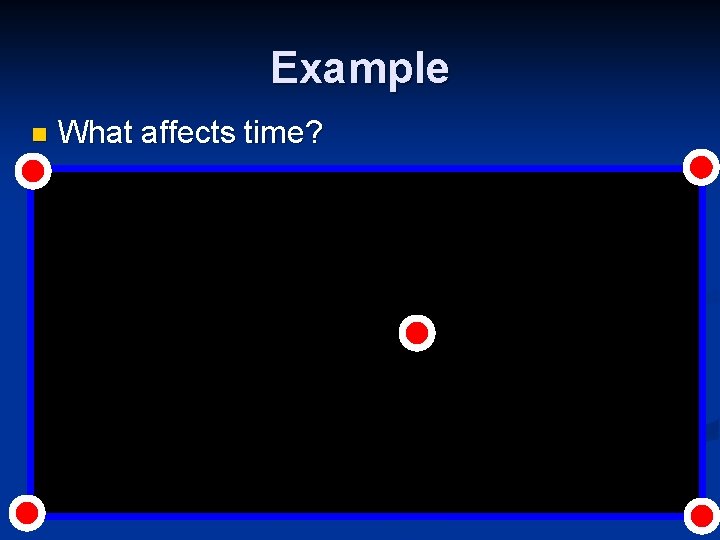 Example

What affects time?